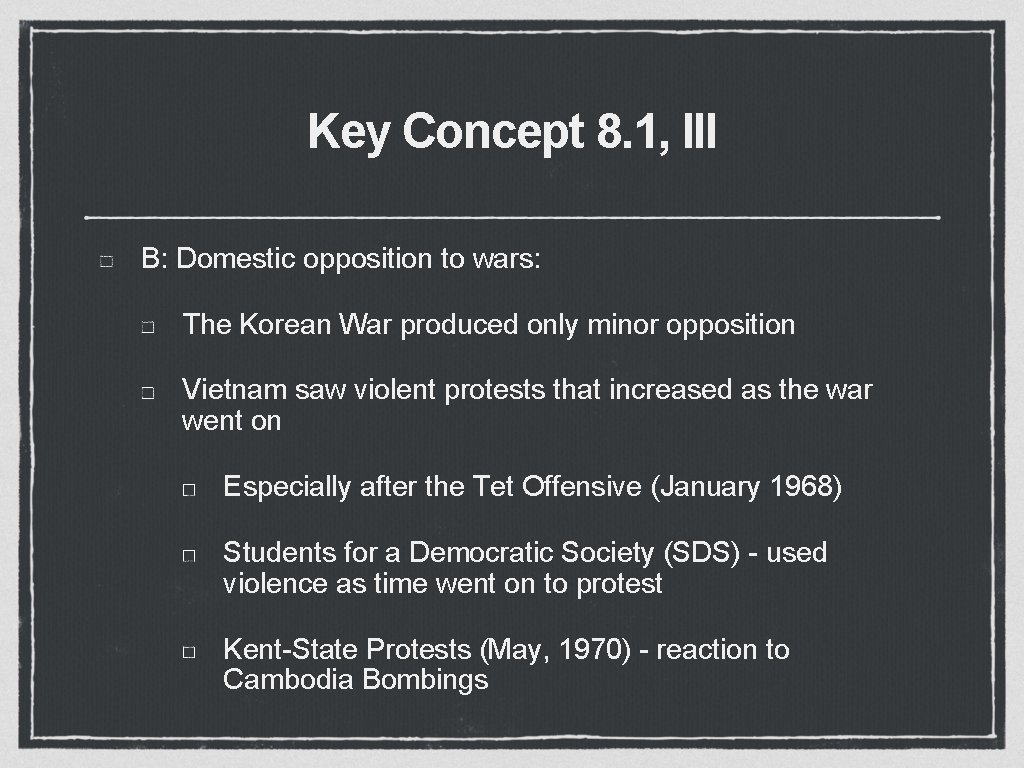 Key Concept 8.1, III

B: Domestic opposition to wars:

The Korean War produced only minor opposition

Vietnam saw violent protests that increased as the war went on

Especially after the Tet Offensive (January 1968)

Students for a Democratic Society (SDS) - used violence as time went on to protest

Kent-State Protests (May, 1970) - reaction to Cambodia Bombings